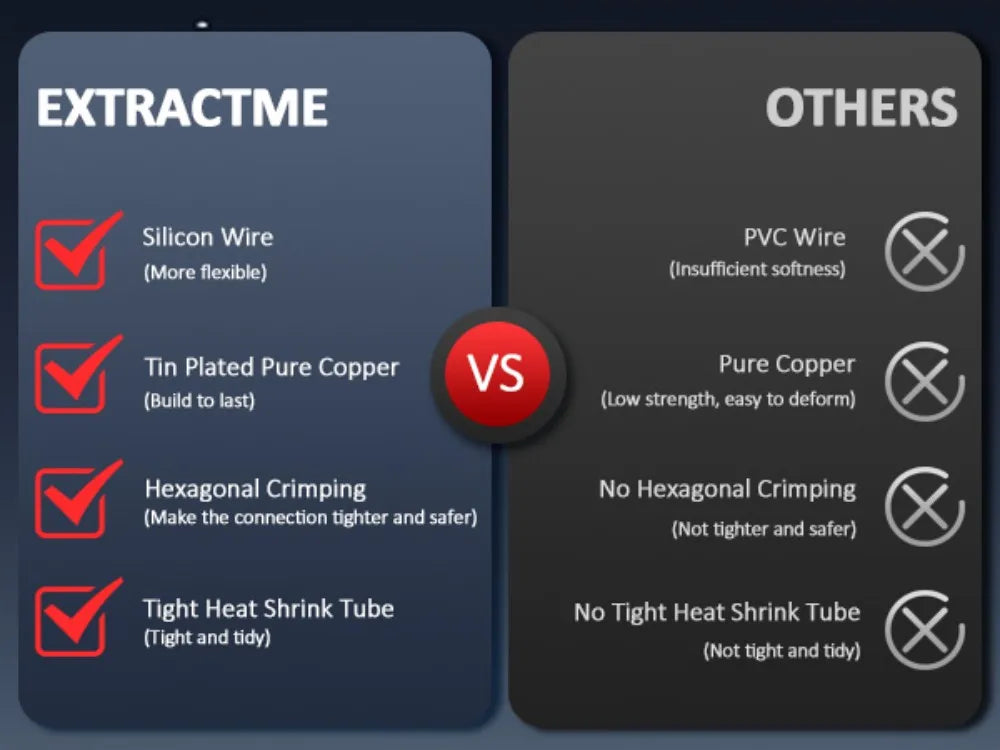 EXTRACTME

Silicon Wire
(More flexible)

Tin Plated Pure Copper
(Build to last)

Hexagonal Crimping
(Make the connection tighter and safer)

Tight Heat Shrink Tube
(Tight and tidy)

VS

OTHERS

PVC Wire
(Insufficient softness)

Pure Copper
(Low strength, easy to deform)

No Hexagonal Crimping
(Not tighter and safer)

No Tight Heat Shrink Tube
(Not tight and tidy)